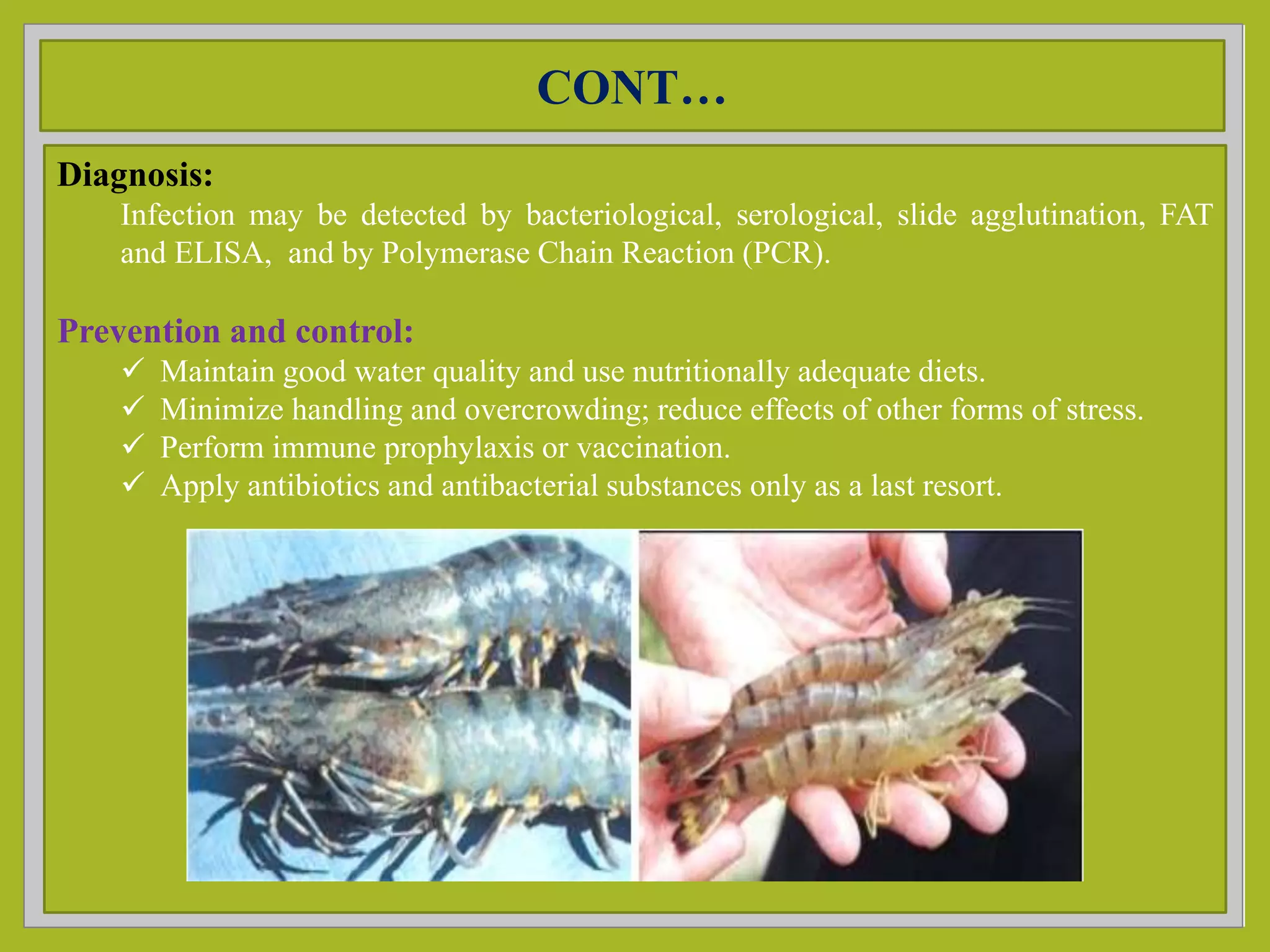 CONT…

Diagnosis:

Infection may be detected by bacteriological, serological, slide agglutination, FAT and ELISA, and by Polymerase Chain Reaction (PCR).

Prevention and control:

✓ Maintain good water quality and use nutritionally adequate diets.
✓ Minimize handling and overcrowding; reduce effects of other forms of stress.
✓ Perform immune prophylaxis or vaccination.
✓ Apply antibiotics and antibacterial substances only as a last resort.